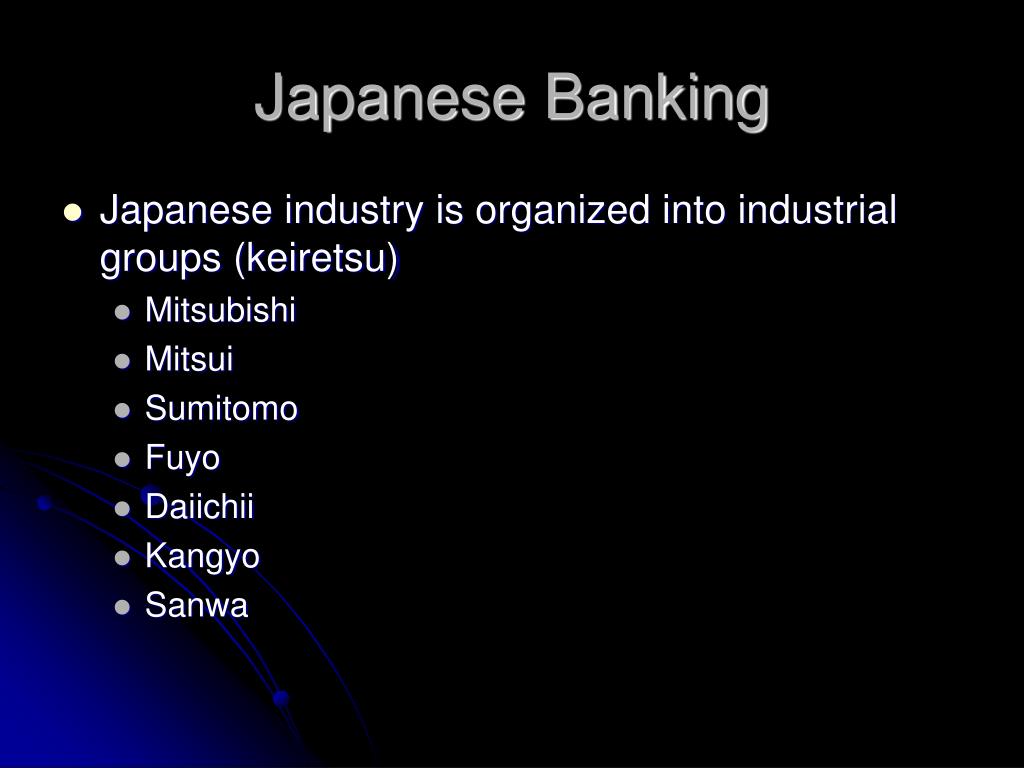 Japanese Banking

- Japanese industry is organized into industrial groups (keiretsu)
  - Mitsubishi
  - Mitsui
  - Sumitomo
  - Fuyo
  - Daiichii
  - Kangyo
  - Sanwa